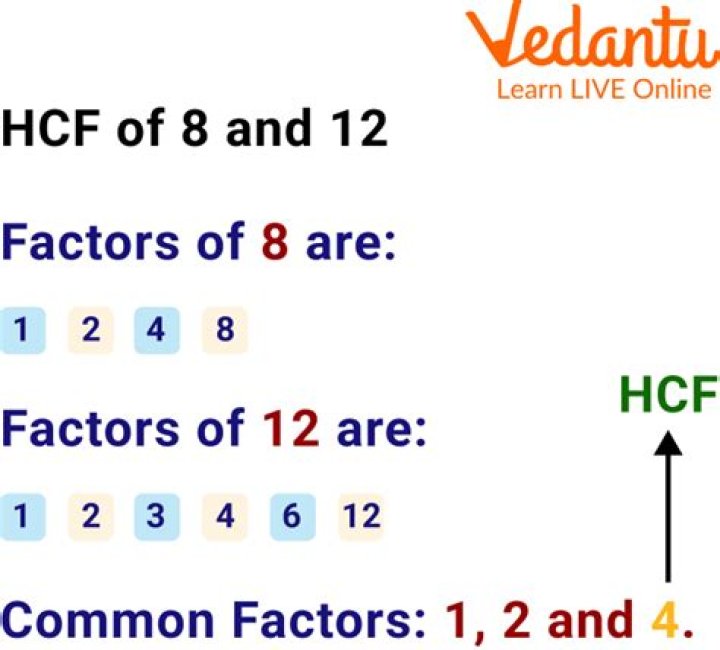 Vedantu
Learn LIVE Online

HCF of 8 and 12

Factors of 8 are:

1 2 4 8

Factors of 12 are:

1 2 3 4 6 12

HCF

Common Factors: 1, 2 and 4.